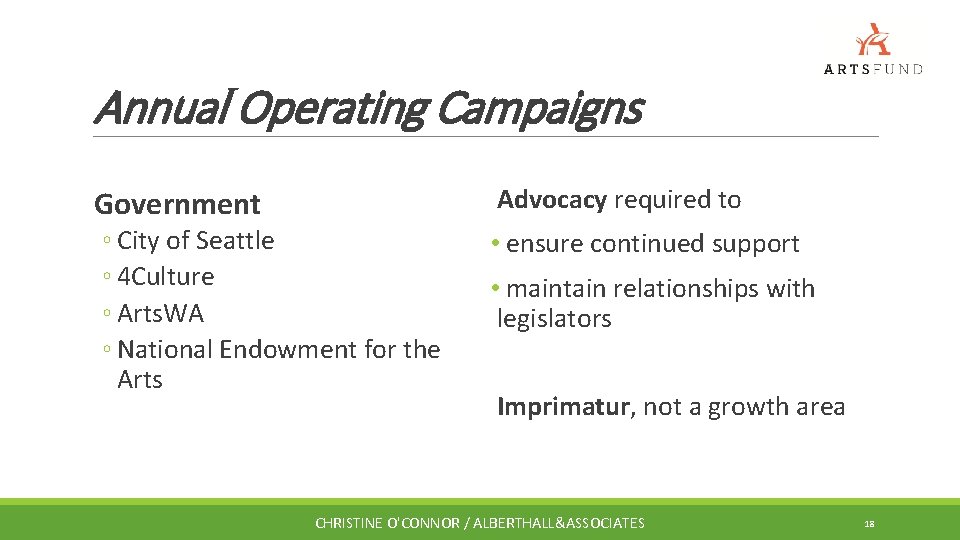 ARTSFUND

Annual Operating Campaigns

Government

◦ City of Seattle
◦ 4Culture
◦ ArtsWA
◦ National Endowment for the Arts

Advocacy required to

• ensure continued support

• maintain relationships with legislators

Imprimatur, not a growth area

CHRISTINE O'CONNOR / ALBERTHALL&ASSOCIATES

18